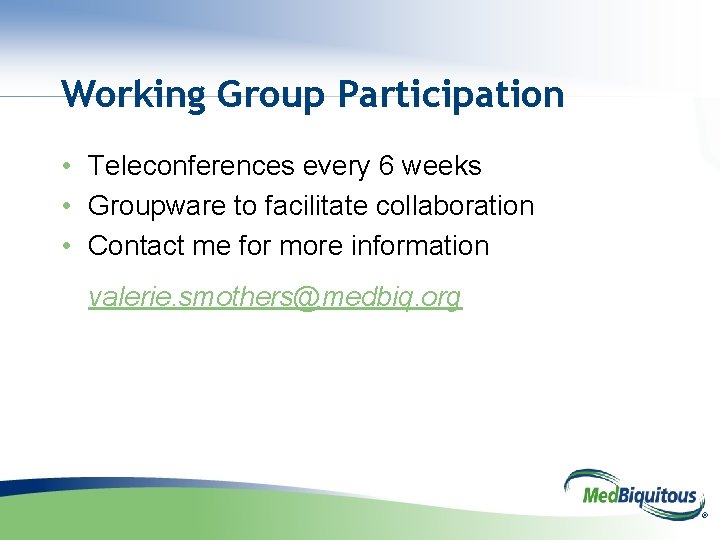 Working Group Participation

• Teleconferences every 6 weeks
• Groupware to facilitate collaboration
• Contact me for more information

valerie.smothers@medbiq.org

MedBiquitous®